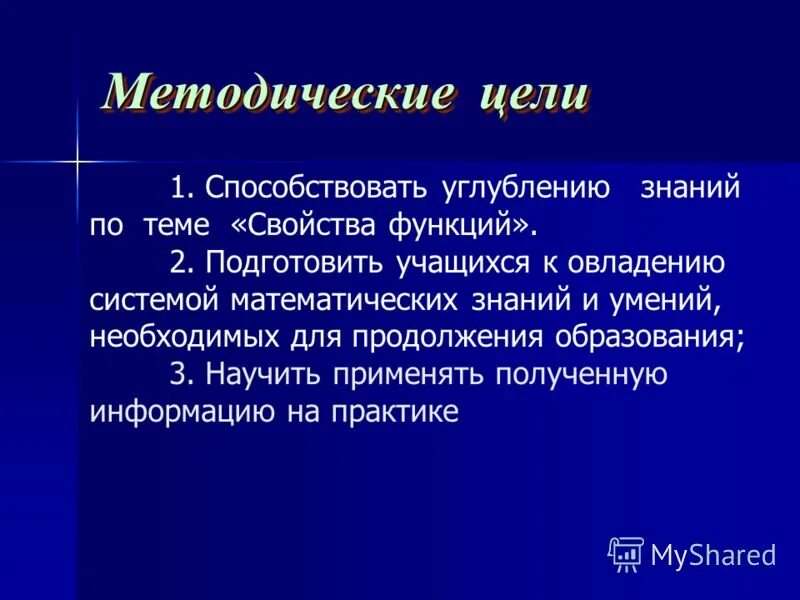 Методические цели

1. Способствовать углублению знаний по теме «Свойства функций».

2. Подготовить учащихся к овладению системой математических знаний и умений, необходимых для продолжения образования;

3. Научить применять полученную информацию на практике

MyShared